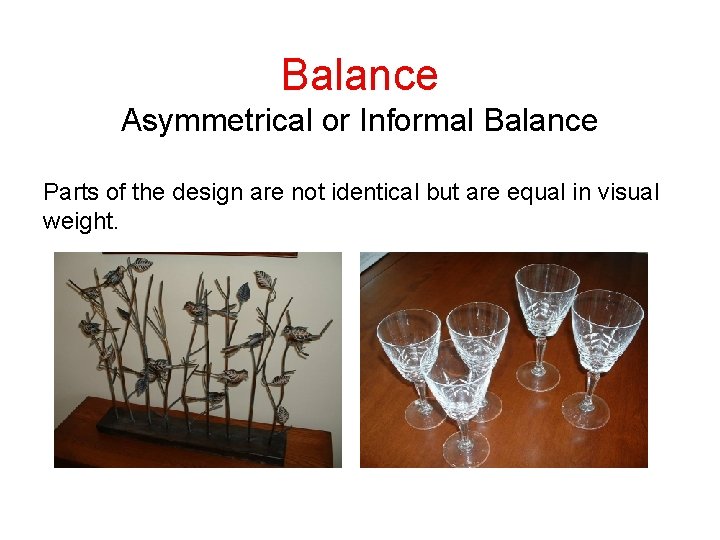 Balance
Asymmetrical or Informal Balance

Parts of the design are not identical but are equal in visual weight.